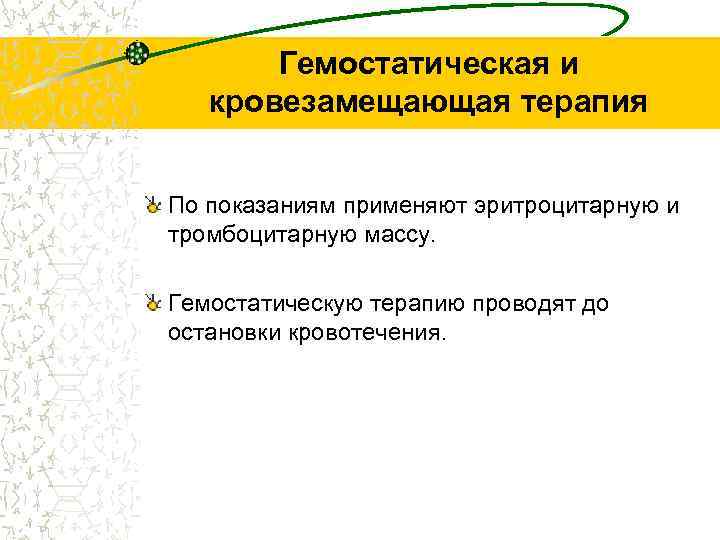 Гемостатическая и кровезамещающая терапия

По показаниям применяют эритроцитарную и тромбоцитарную массу.

Гемостатическую терапию проводят до остановки кровотечения.